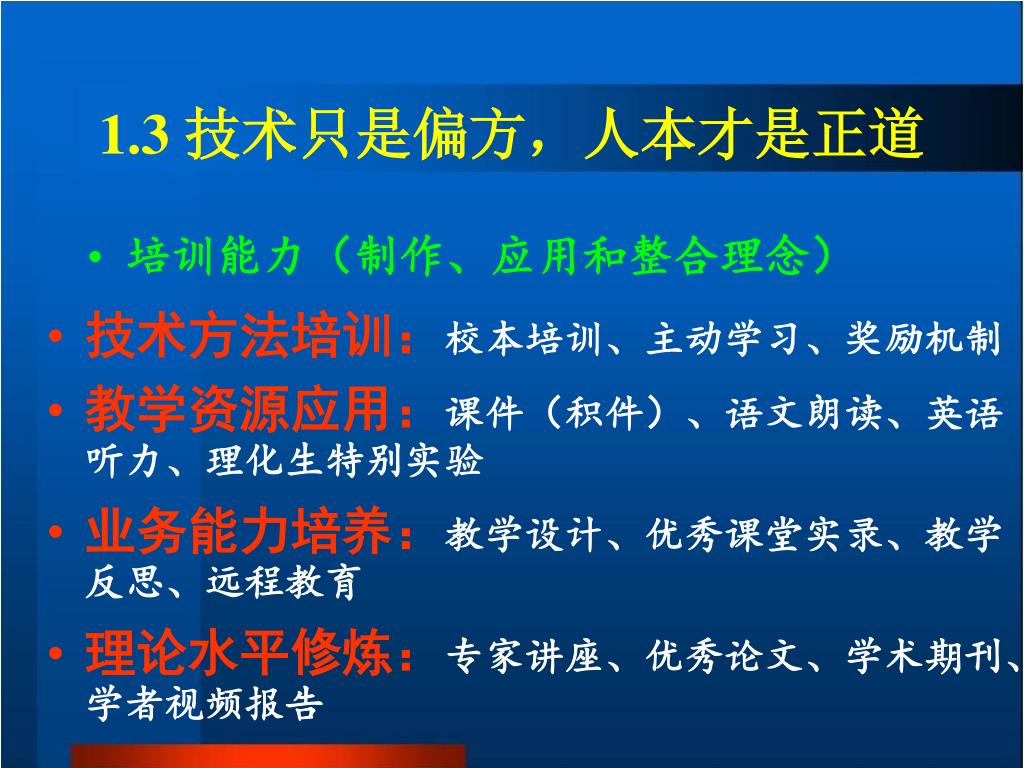 1.3 技术只是偏方，人本才是正道

• 培训能力（制作、应用和整合理念）

• 技术方法培训：校本培训、主动学习、奖励机制

• 教学资源应用：课件（积件）、语文朗读、英语听力、理化生特别实验

• 业务能力培养：教学设计、优秀课堂实录、教学反思、远程教育

• 理论水平修炼：专家讲座、优秀论文、学术期刊、学者视频报告